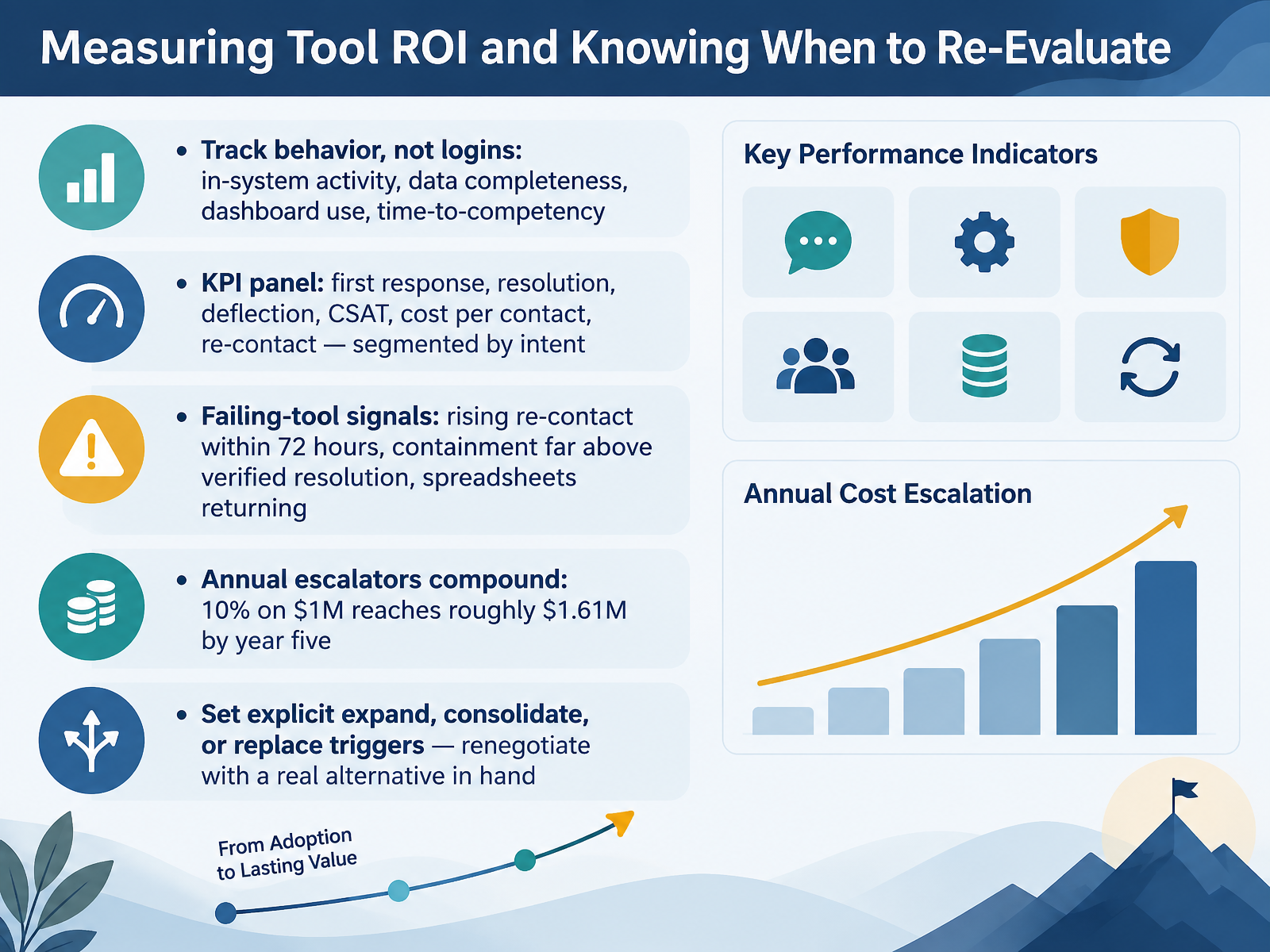 Measuring Tool ROI and Knowing When to Re-Evaluate

• Track behavior, not logins: in-system activity, data completeness, dashboard use, time-to-competency

• KPI panel: first response, resolution, deflection, CSAT, cost per contact, re-contact — segmented by intent

• Failing-tool signals: rising re-contact within 72 hours, containment far above verified resolution, spreadsheets returning

• Annual escalators compound: 10% on $1M reaches roughly $1.61M by year five

• Set explicit expand, consolidate, or replace triggers — renegotiate with a real alternative in hand

From Adoption to Lasting Value

Key Performance Indicators

Annual Cost Escalation